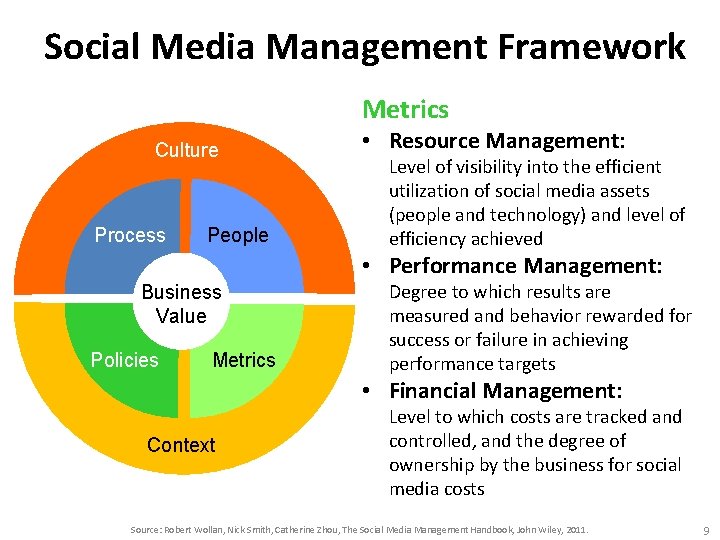 Social Media Management Framework

Culture

Process

People

Business Value

Policies

Metrics

Context

Metrics

• Resource Management:
Level of visibility into the efficient utilization of social media assets (people and technology) and level of efficiency achieved

• Performance Management:
Degree to which results are measured and behavior rewarded for success or failure in achieving performance targets

• Financial Management:
Level to which costs are tracked and controlled, and the degree of ownership by the business for social media costs

Source: Robert Wollan, Nick Smith, Catherine Zhou, The Social Media Management Handbook, John Wiley, 2011.

9